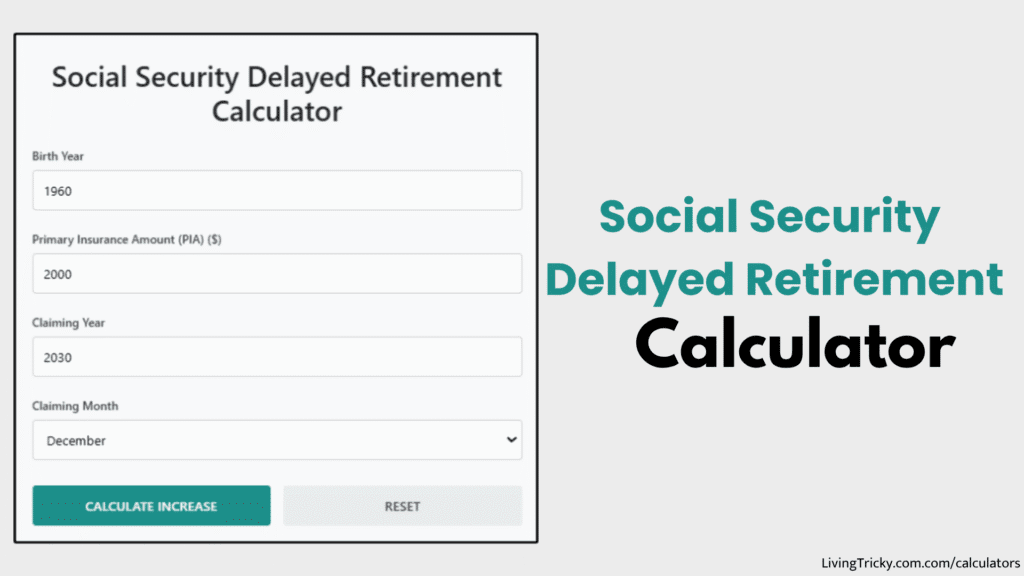 Social Security Delayed Retirement Calculator

Birth Year

1960

Primary Insurance Amount (PIA) ($)

2000

Claiming Year

2030

Claiming Month

December

CALCULATE INCREASE

RESET

Social Security Delayed Retirement Calculator

LivingTricky.com.com/calculators